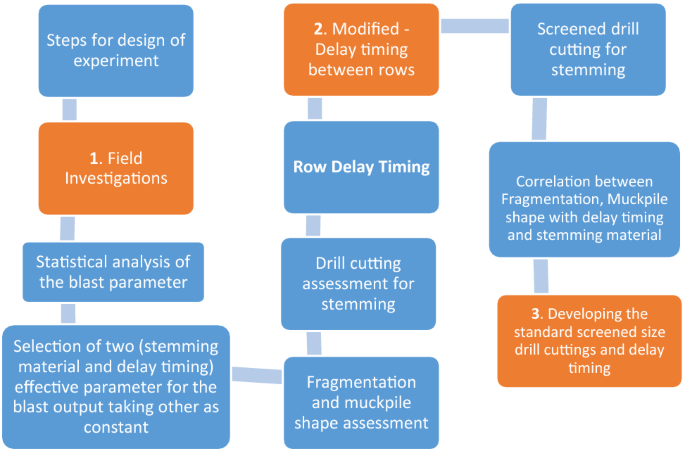 Steps for design of experiment

1. Field Investigations

Statistical analysis of the blast parameter

Selection of two (stemming material and delay timing) effective parameter for the blast output taking other as constant

Fragmentation and muckpile shape assessment

Drill cutting assessment for stemming

Row Delay Timing

2. Modified - Delay timing between rows

Screened drill cutting for stemming

Correlation between Fragmentation, Muckpile shape with delay timing and stemming material

3. Developing the standard screened size drill cuttings and delay timing